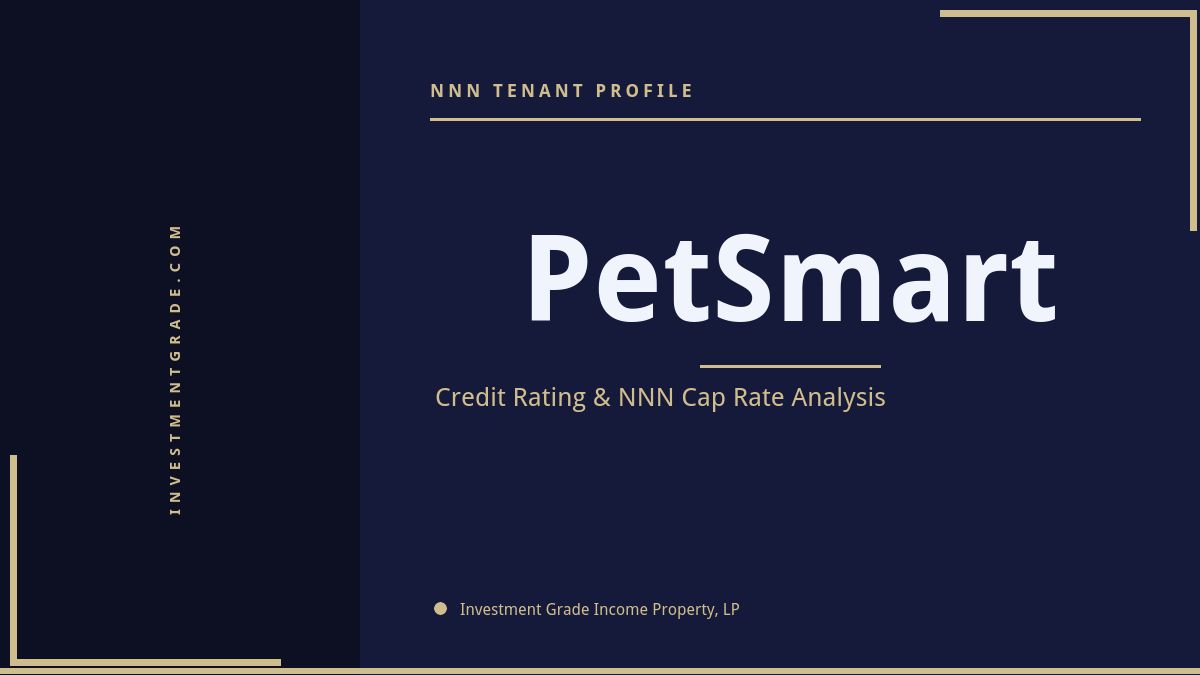 INVESTMENTGRADE.COM

NNN TENANT PROFILE

PetSmart

Credit Rating & NNN Cap Rate Analysis

Investment Grade Income Property, LP